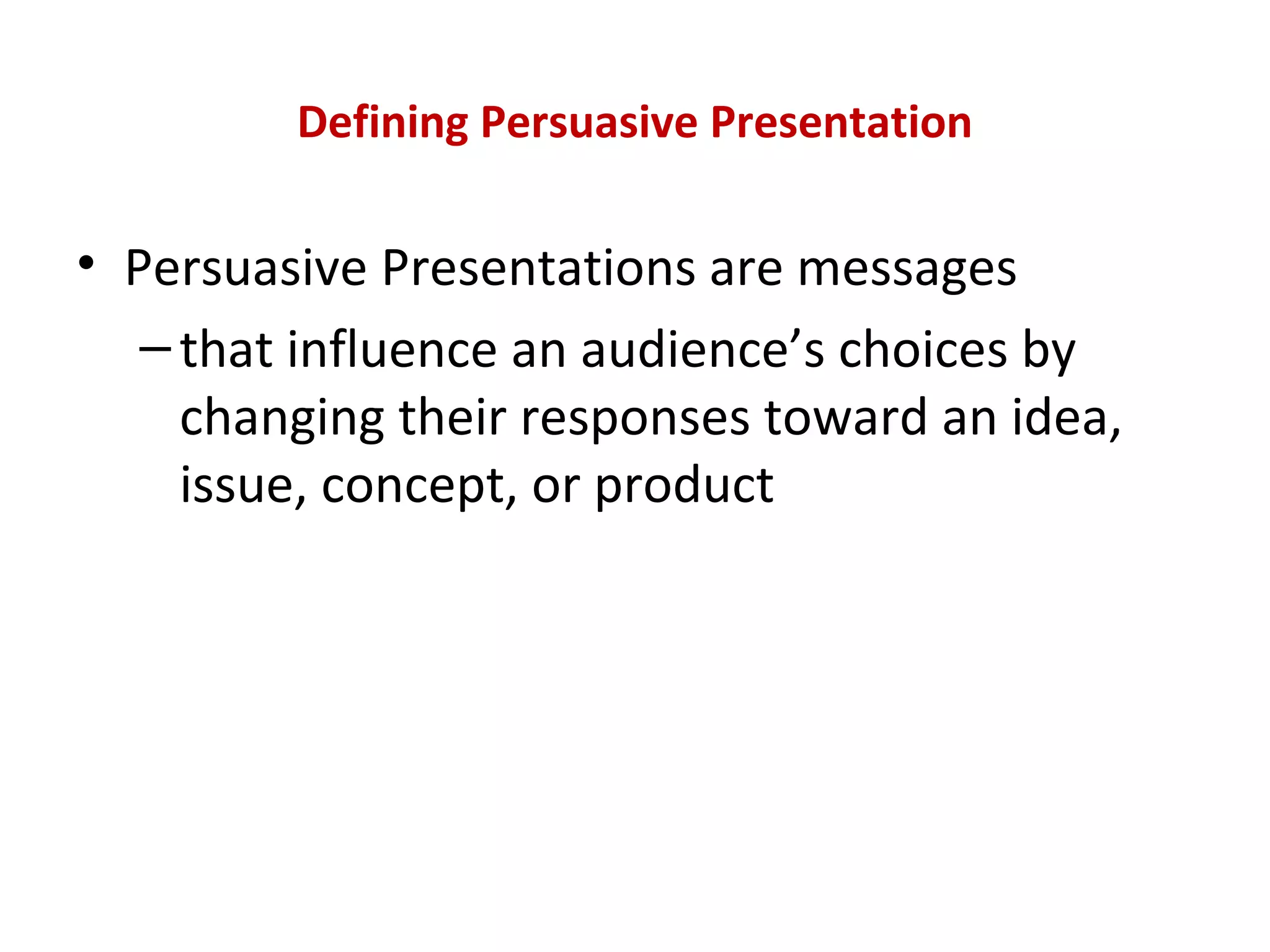 Defining Persuasive Presentation

• Persuasive Presentations are messages

– that influence an audience’s choices by changing their responses toward an idea, issue, concept, or product